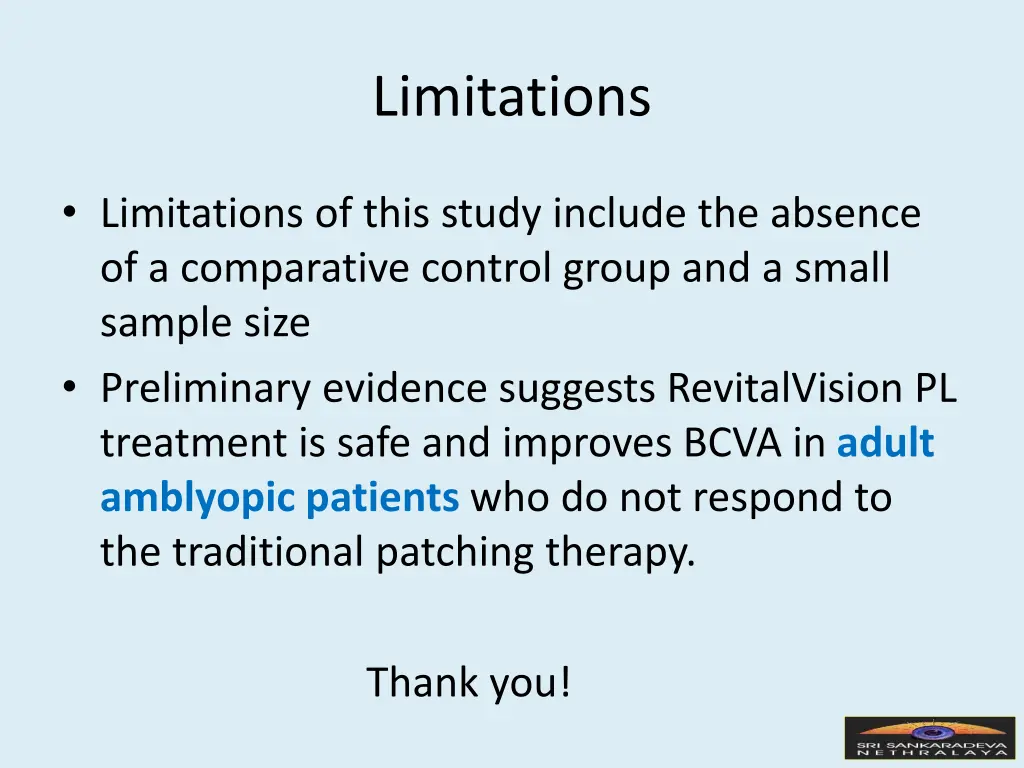 Limitations

• Limitations of this study include the absence of a comparative control group and a small sample size
• Preliminary evidence suggests RevitalVision PL treatment is safe and improves BCVA in adult amblyopic patients who do not respond to the traditional patching therapy.

Thank you!

SRI SANKARADEVA NETHRALAYA